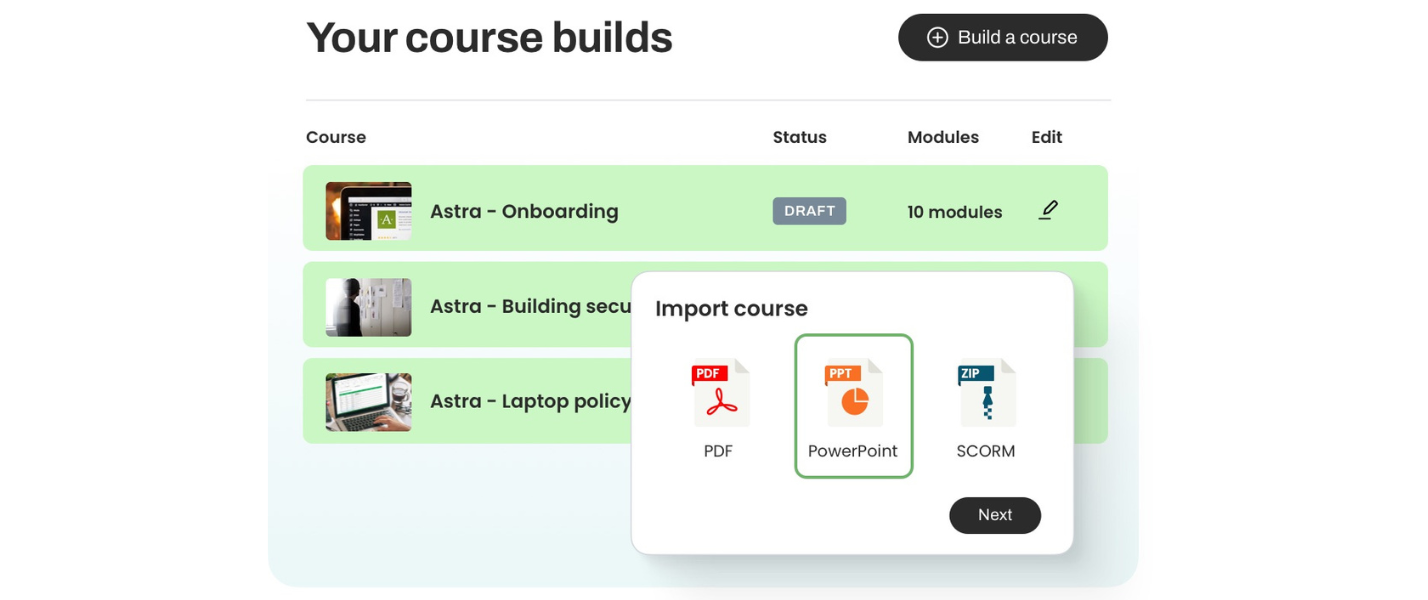 Your course builds

Build a course

| Course | Status | Modules | Edit |
|---|---|---|---|
| Astra - Onboarding | DRAFT | 10 modules | |
| Astra - Building secu | | | |
| Astra - Laptop policy | | | |

Import course

PDF
PDF

PPT
PowerPoint

ZIP
SCORM

Next